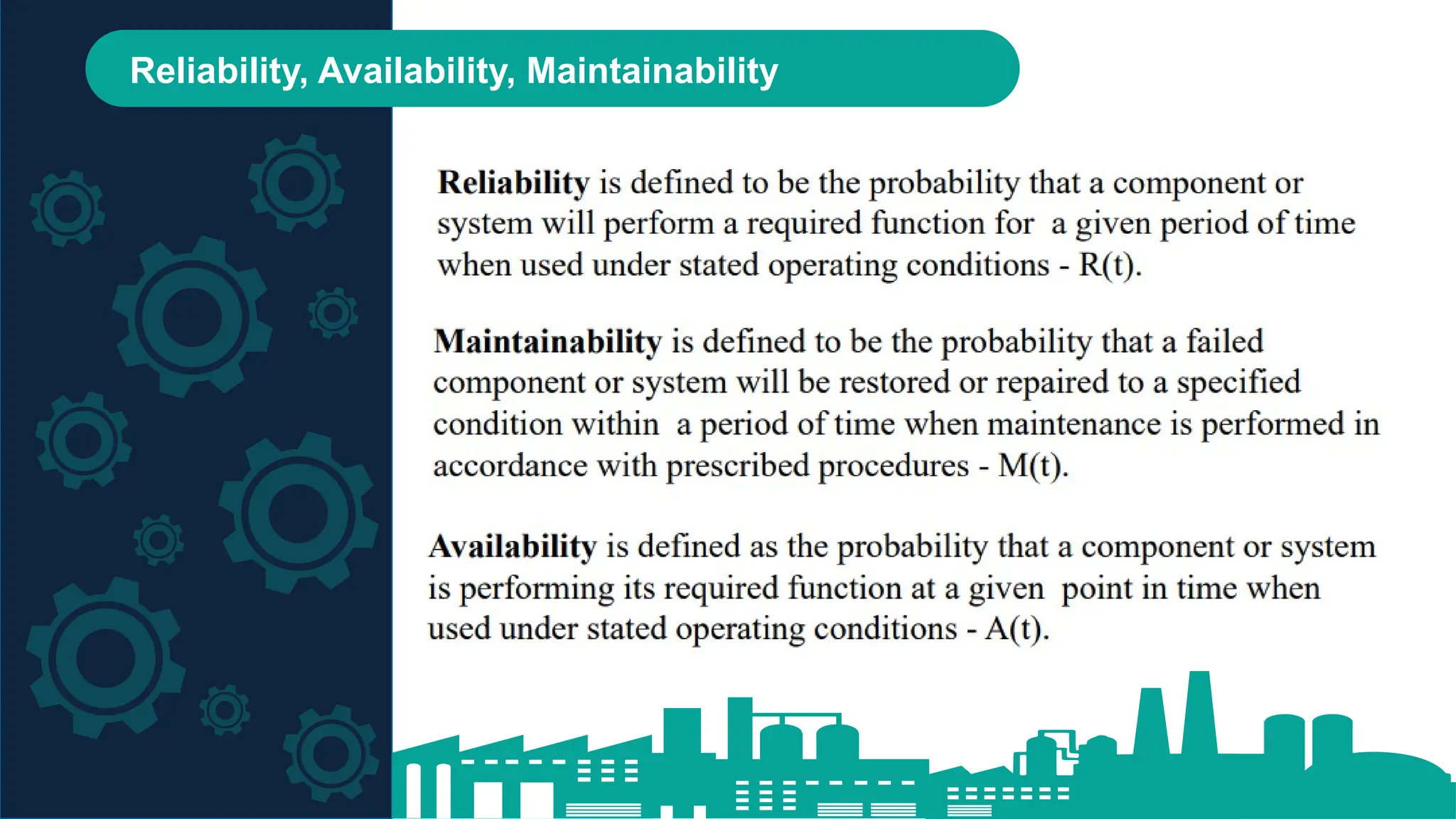 Reliability, Availability, Maintainability

Reliability is defined to be the probability that a component or system will perform a required function for a given period of time when used under stated operating conditions - R(t).

Maintainability is defined to be the probability that a failed component or system will be restored or repaired to a specified condition within a period of time when maintenance is performed in accordance with prescribed procedures - M(t).

Availability is defined as the probability that a component or system is performing its required function at a given point in time when used under stated operating conditions - A(t).